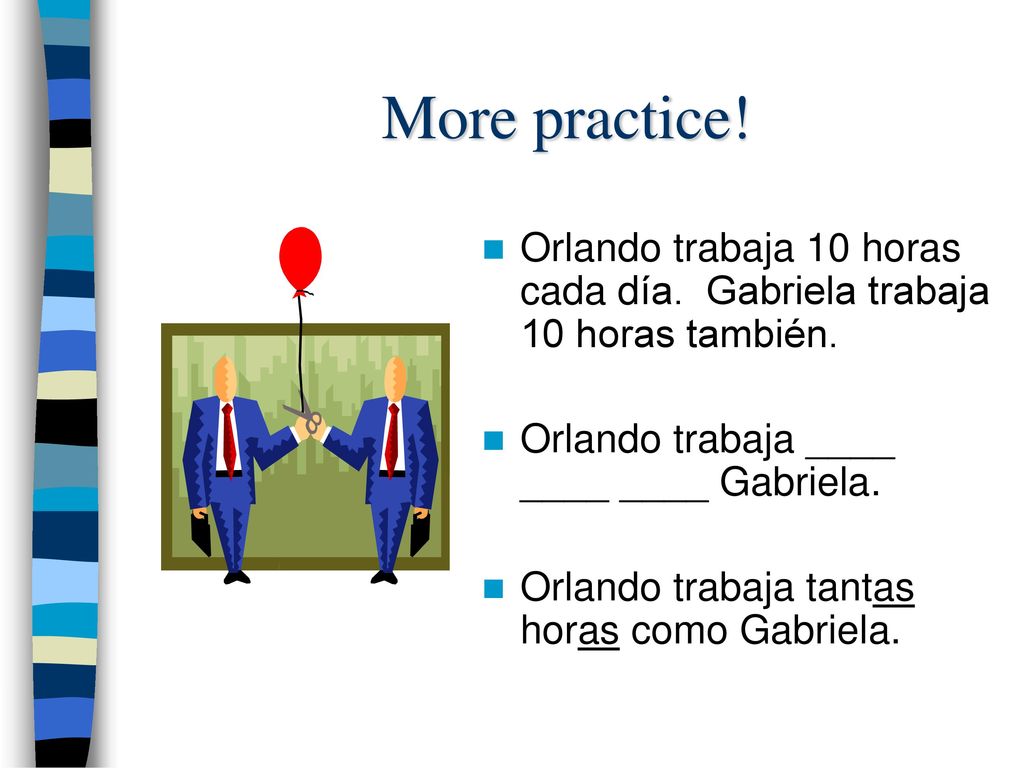 More practice!

Orlando trabaja 10 horas cada día.  Gabriela trabaja 10 horas también.

Orlando trabaja ____ ____ ____ Gabriela.

Orlando trabaja tantas horas como Gabriela.